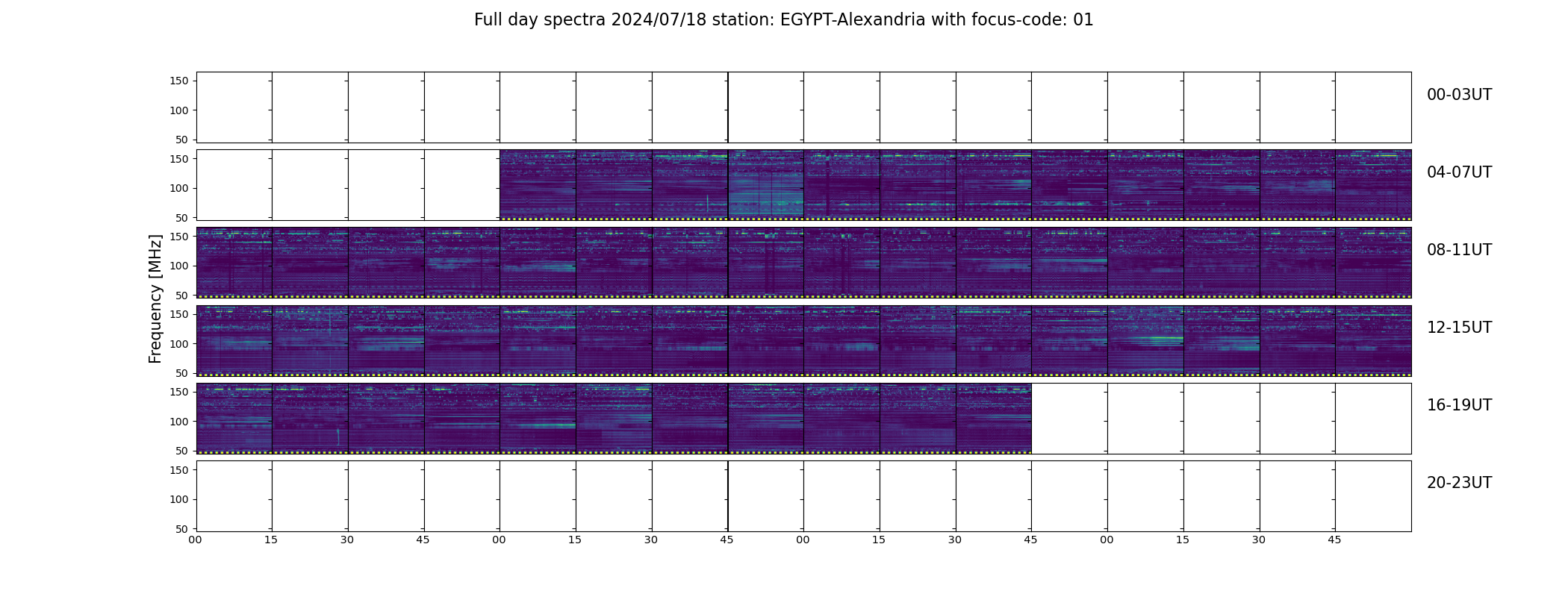 Full day spectra 2024/07/18 station: EGYPT-Alexandria with focus-code: 01

Frequency [MHz]

150
100
50
00-03UT

150
100
50
04-07UT

150
100
50
08-11UT

150
100
50
12-15UT

150
100
50
16-19UT

150
100
50
20-23UT

00 15 30 45 00 15 30 45 00 15 30 45 00 15 30 45